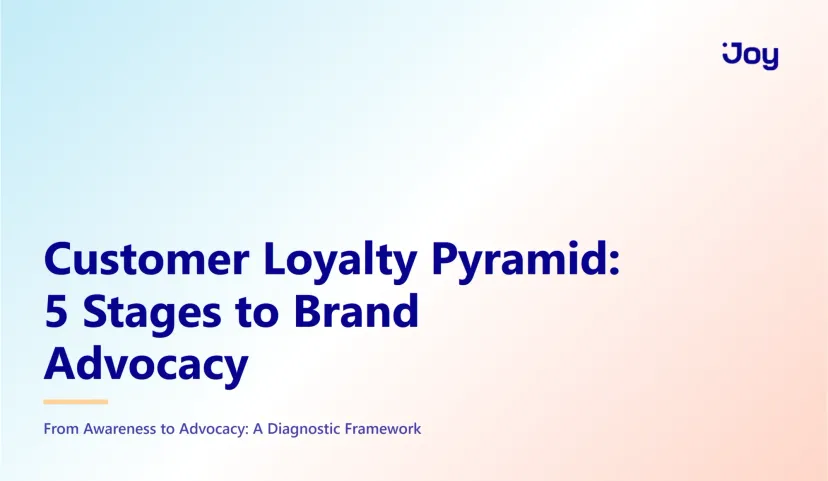 Joy

Customer Loyalty Pyramid: 5 Stages to Brand Advocacy

From Awareness to Advocacy: A Diagnostic Framework